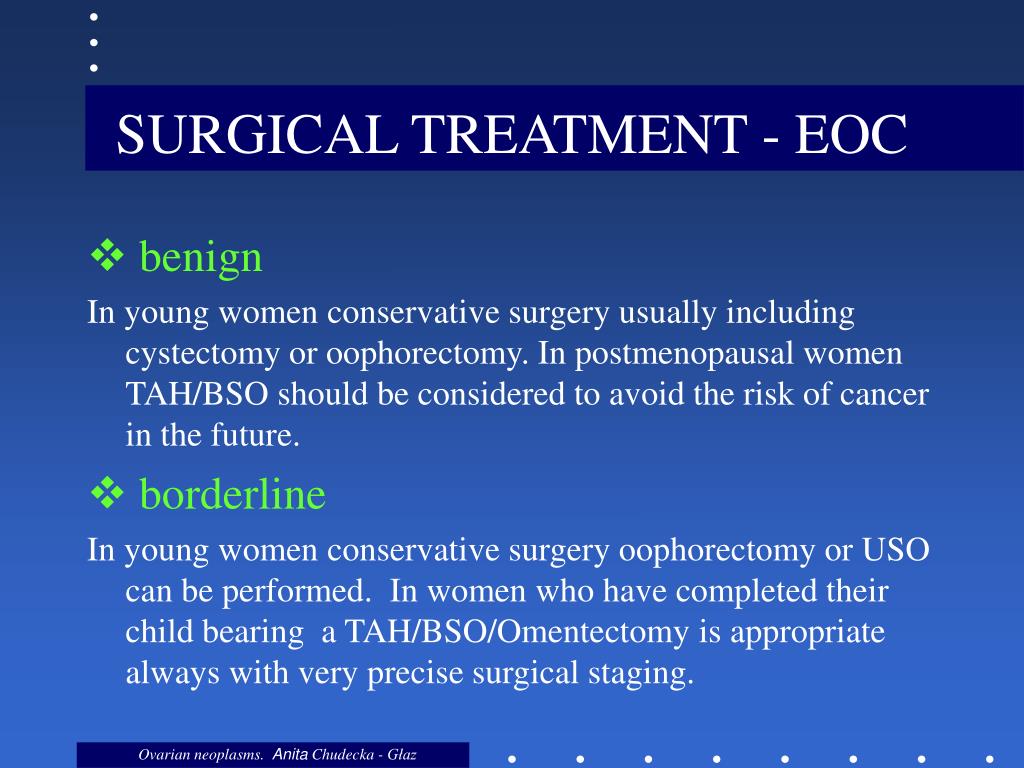 SURGICAL TREATMENT - EOC

❖ benign

In young women conservative surgery usually including cystectomy or oophorectomy. In postmenopausal women TAH/BSO should be considered to avoid the risk of cancer in the future.

❖ borderline

In young women conservative surgery oophorectomy or USO can be performed. In women who have completed their child bearing a TAH/BSO/Omentectomy is appropriate always with very precise surgical staging.

Ovarian neoplasms. Anita Chudecka - Głaz